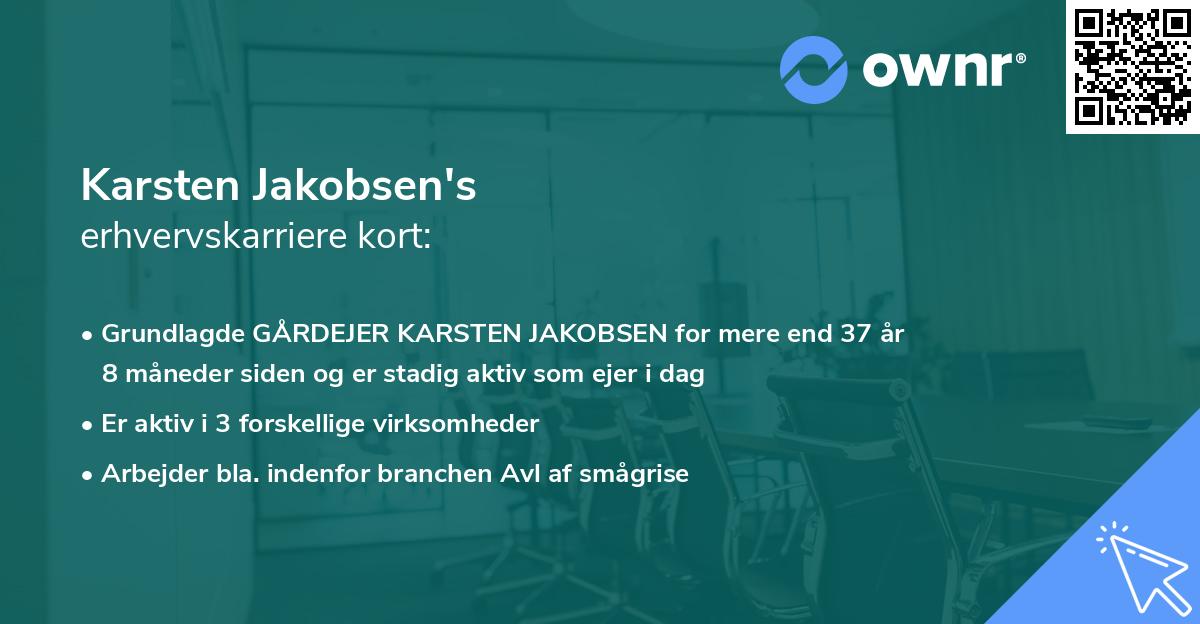 ownr®

Karsten Jakobsen's
erhvervskarriere kort:

• Grundlagde GÅRDEJER KARSTEN JAKOBSEN for mere end 37 år 8 måneder siden og er stadig aktiv som ejer i dag

• Er aktiv i 3 forskellige virksomheder

• Arbejder bla. indenfor branchen Avl af smågrise